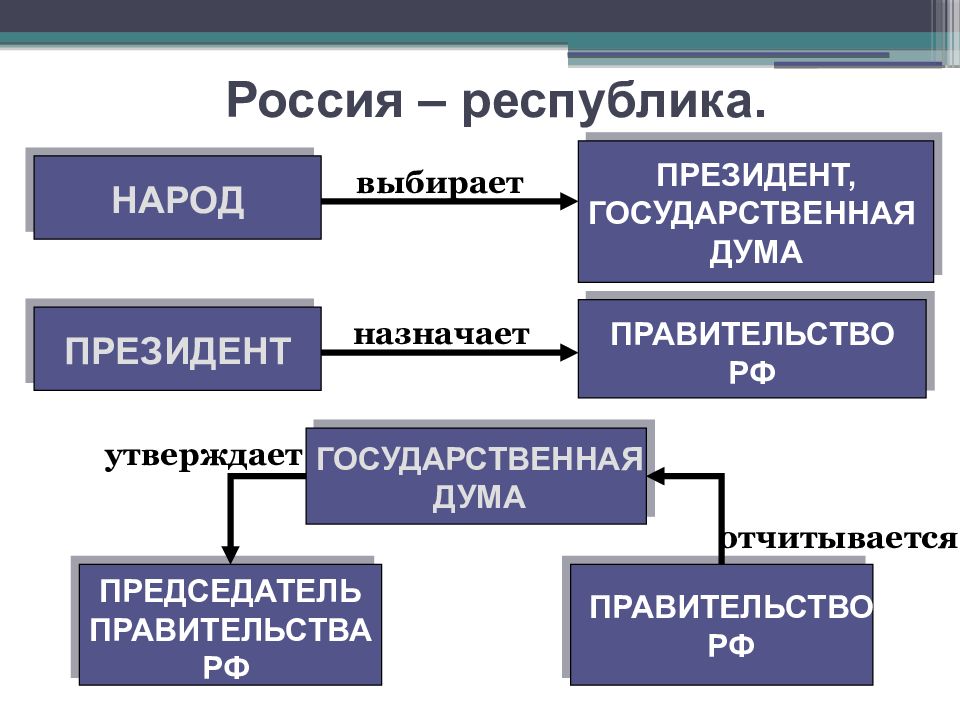 Россия – республика.

НАРОД

выбирает

ПРЕЗИДЕНТ, ГОСУДАРСТВЕННАЯ ДУМА

ПРЕЗИДЕНТ

назначает

ПРАВИТЕЛЬСТВО РФ

утверждает

ГОСУДАРСТВЕННАЯ ДУМА

отчитывается

ПРЕДСЕДАТЕЛЬ ПРАВИТЕЛЬСТВА РФ

ПРАВИТЕЛЬСТВО РФ